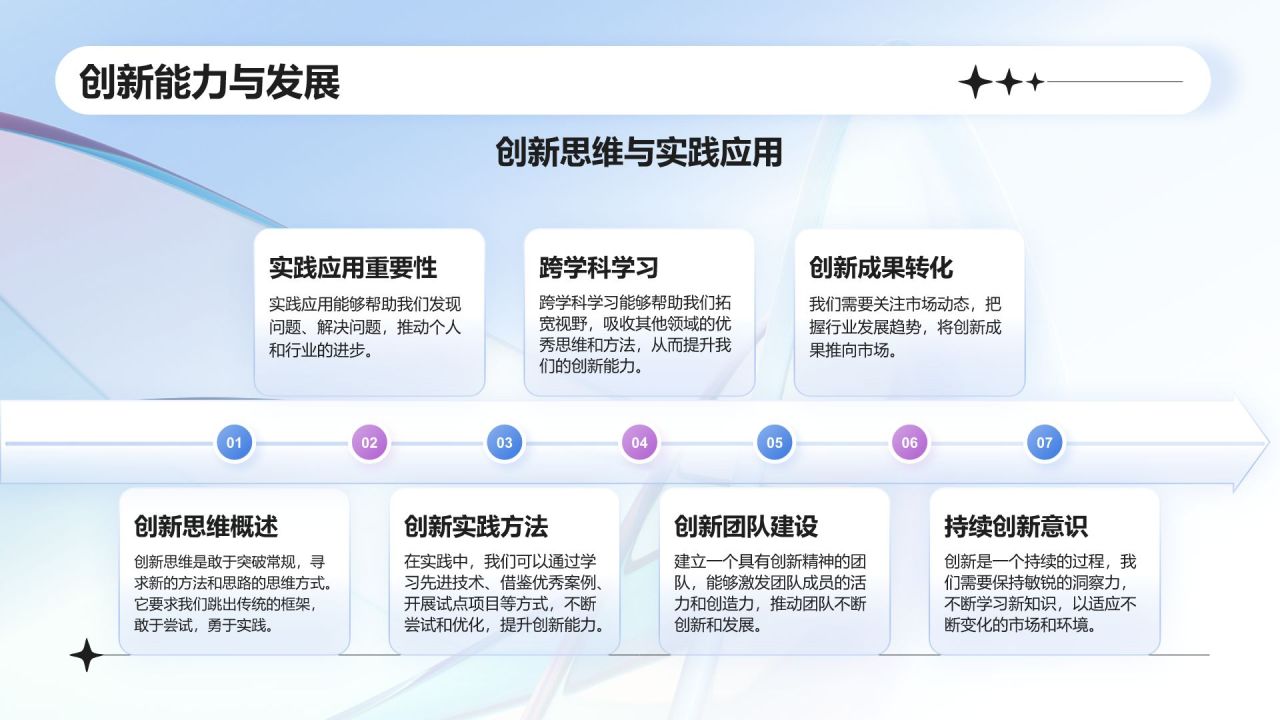 创新能力与发展

创新思维与实践应用

实践应用重要性
实践应用能够帮助我们发现问题、解决问题，推动个人和行业的进步。

跨学科学习
跨学科学习能够帮助我们拓宽视野，吸收其他领域的优秀思维和方法，从而提升我们的创新能力。

创新成果转化
我们需要关注市场动态，把握行业发展趋势，将创新成果推向市场。

01 02 03 04 05 06 07

创新思维概述
创新思维是敢于突破常规，寻求新的方法和思路的思维方式。它要求我们跳出传统的框架，敢于尝试，勇于实践。

创新实践方法
在实践中，我们可以通过学习先进技术、借鉴优秀案例、开展试点项目等方式，不断尝试和优化，提升创新能力。

创新团队建设
建立一个具有创新精神的团队，能够激发团队成员的活力和创造力，推动团队不断创新和发展。

持续创新意识
创新是一个持续的过程，我们需要保持敏锐的洞察力，不断学习新知识，以适应不断变化的市场和环境。